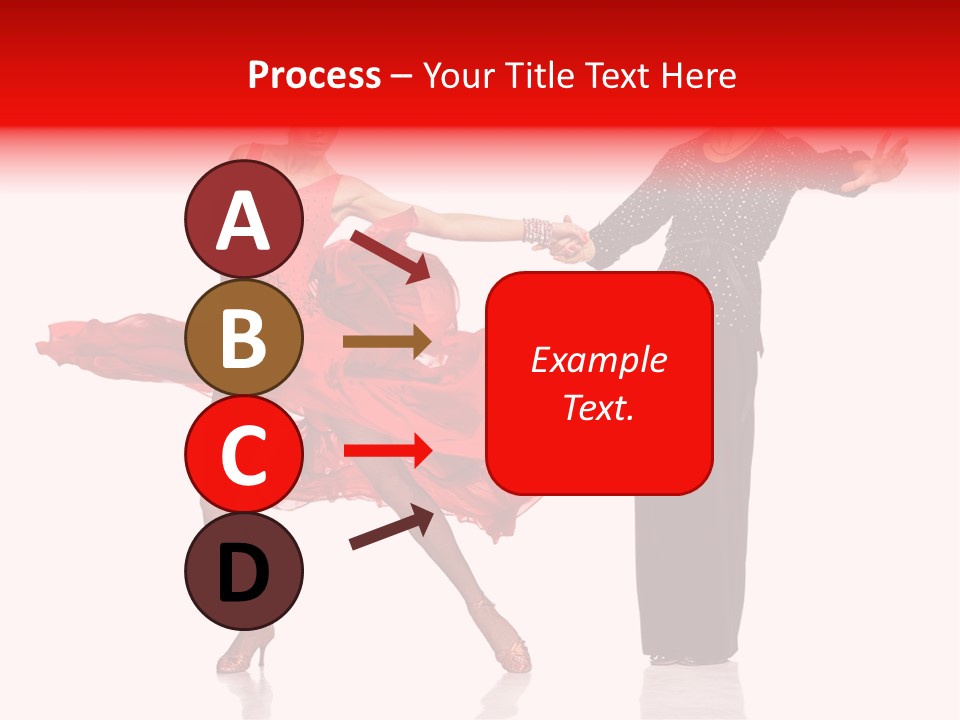 Process – Your Title Text Here

A

B

C

D

Example Text.